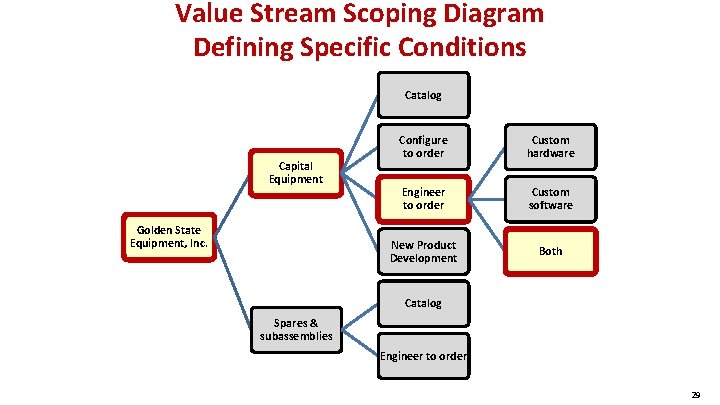 Value Stream Scoping Diagram
Defining Specific Conditions

Golden State Equipment, Inc.

Capital Equipment

Spares & subassemblies

Catalog

Configure to order

Engineer to order

New Product Development

Catalog

Engineer to order

Custom hardware

Custom software

Both

29